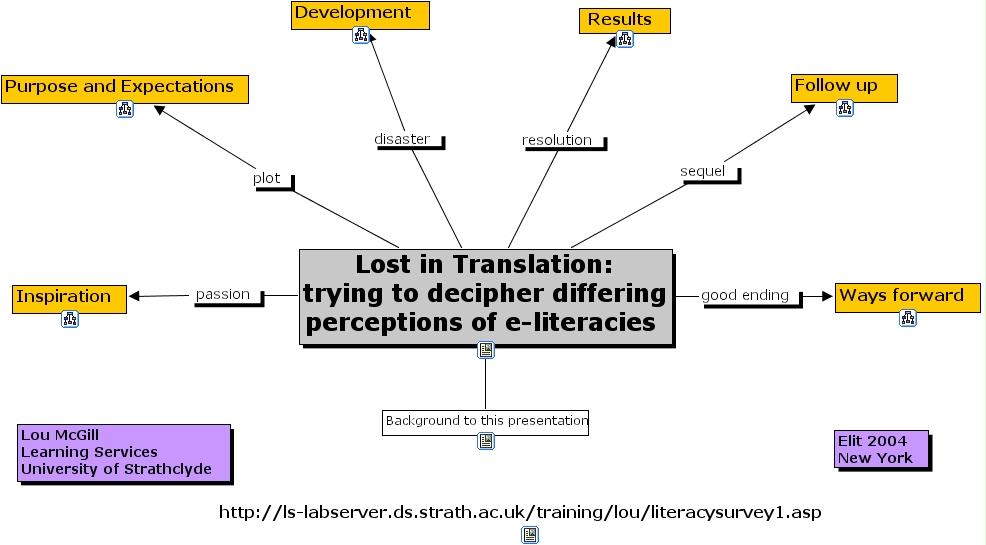 Development

Results

Purpose and Expectations

Follow up

disaster

resolution

plot

sequel

Lost in Translation: trying to decipher differing perceptions of e-literacies

Inspiration

passion

good ending

Ways forward

Background to this presentation

Lou McGill
Learning Services
University of Strathclyde

Elit 2004
New York

http://ls-labserver.ds.strath.ac.uk/training/lou/literacysurvey1.asp